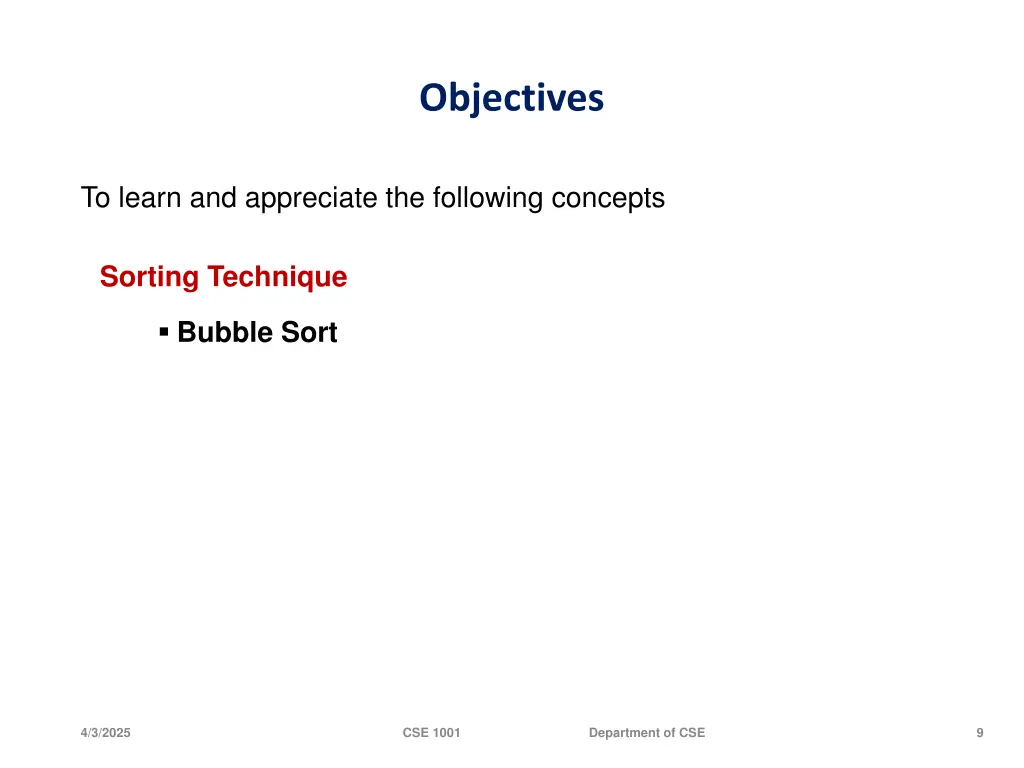 Objectives

To learn and appreciate the following concepts

Sorting Technique

▪ Bubble Sort

4/3/2025 CSE 1001 Department of CSE 9